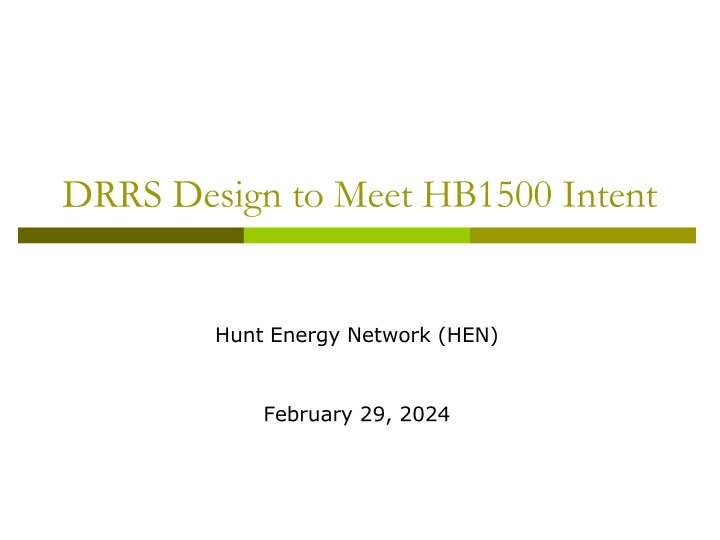 DRRS Design to Meet HB1500 Intent

Hunt Energy Network (HEN)

February 29, 2024